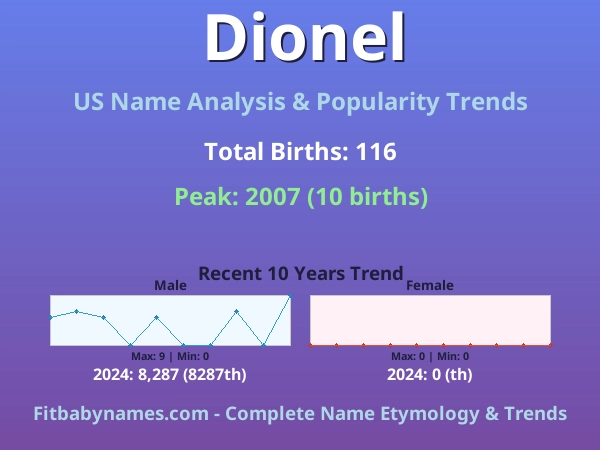 Dionel

US Name Analysis & Popularity Trends

Total Births: 116

Peak: 2007 (10 births)

Recent 10 Years Trend

Male

Max: 9 | Min: 0

2024: 8,287 (8287th)

Female

Max: 0 | Min: 0

2024: 0 (th)

Fitbabynames.com - Complete Name Etymology & Trends